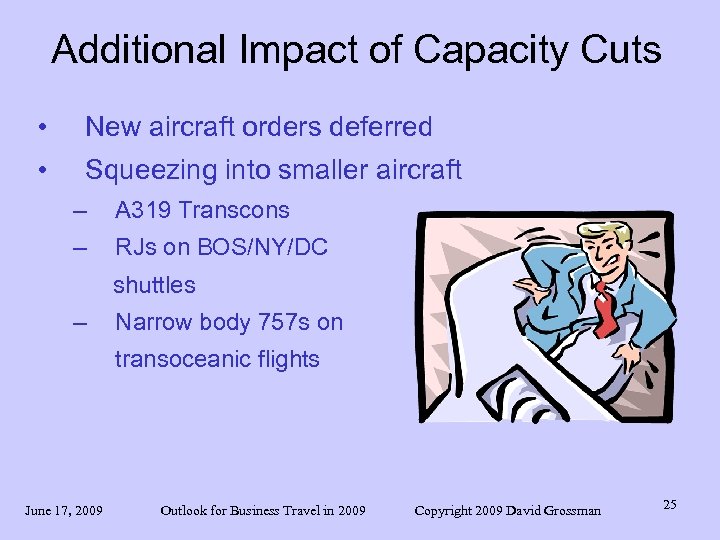 Additional Impact of Capacity Cuts

• New aircraft orders deferred
• Squeezing into smaller aircraft
– A319 Transcons
– RJs on BOS/NY/DC shuttles
– Narrow body 757s on transoceanic flights

June 17, 2009 Outlook for Business Travel in 2009 Copyright 2009 David Grossman 25